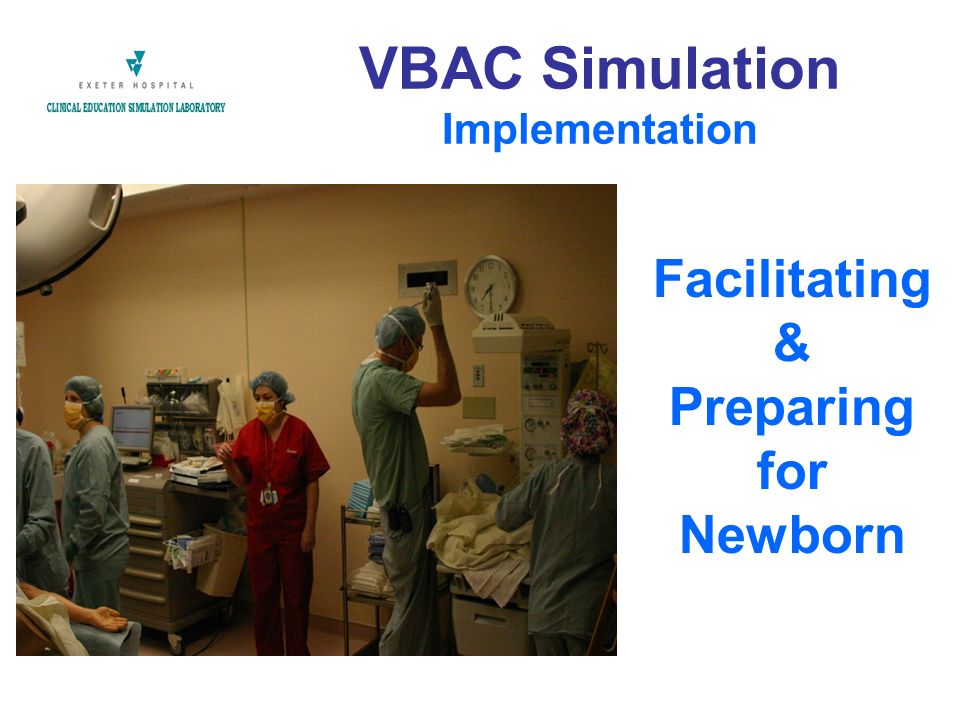 EXETER HOSPITAL
CLINICAL EDUCATION SIMULATION LABORATORY

VBAC Simulation
Implementation

Facilitating & Preparing for Newborn